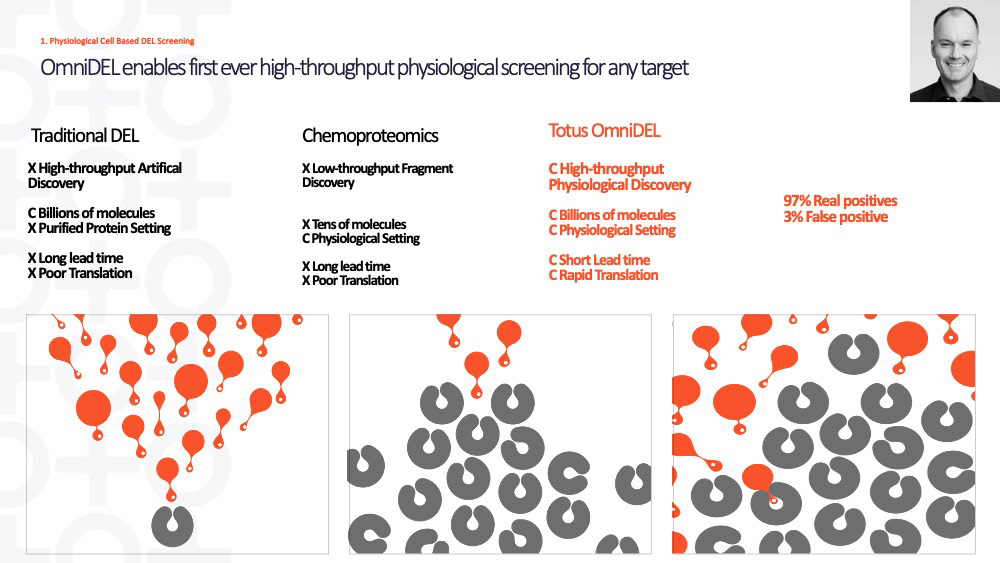 1. Physiological Cell Based DEL Screening

OmniDEL enables first ever high-throughput physiological screening for any target

Traditional DEL

X High-throughput Artifical Discovery

C Billions of molecules
X Purified Protein Setting

X Long lead time
X Poor Translation

Chemoproteomics

X Low-throughput Fragment Discovery

X Tens of molecules
C Physiological Setting

X Long lead time
X Poor Translation

Totus OmniDEL

C High-throughput Physiological Discovery

C Billions of molecules
C Physiological Setting

C Short Lead time
C Rapid Translation

97% Real positives
3% False positive